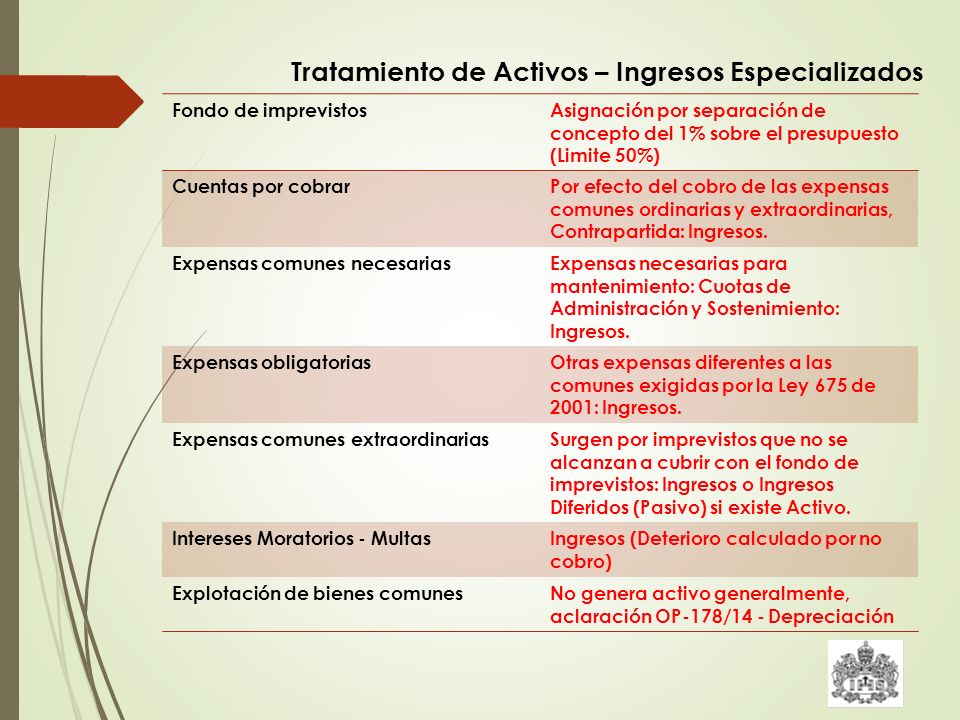 Tratamiento de Activos – Ingresos Especializados

| | |
|---|---|
| Fondo de imprevistos | Asignación por separación de concepto del 1% sobre el presupuesto (Limite 50%) |
| Cuentas por cobrar | Por efecto del cobro de las expensas comunes ordinarias y extraordinarias, Contrapartida: Ingresos. |
| Expensas comunes necesarias | Expensas necesarias para mantenimiento: Cuotas de Administración y Sostenimiento: Ingresos. |
| Expensas obligatorias | Otras expensas diferentes a las comunes exigidas por la Ley 675 de 2001: Ingresos. |
| Expensas comunes extraordinarias | Surgen por imprevistos que no se alcanzan a cubrir con el fondo de imprevistos: Ingresos o Ingresos Diferidos (Pasivo) si existe Activo. |
| Intereses Moratorios - Multas | Ingresos (Deterioro calculado por no cobro) |
| Explotación de bienes comunes | No genera activo generalmente, aclaración OP-178/14 - Depreciación |